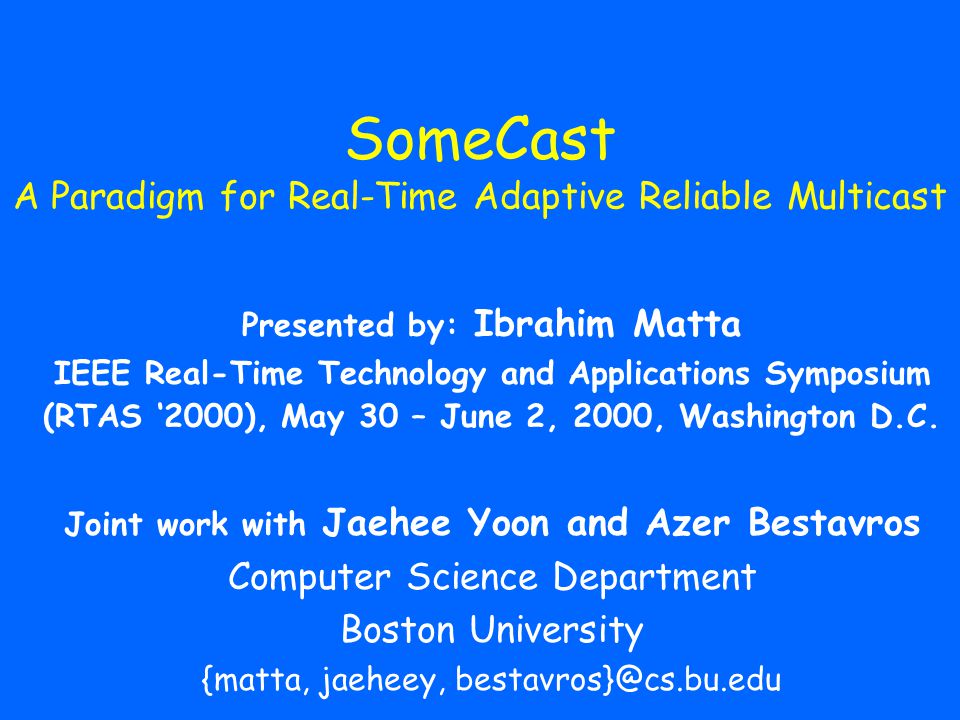 SomeCast
A Paradigm for Real-Time Adaptive Reliable Multicast

Presented by: Ibrahim Matta
IEEE Real-Time Technology and Applications Symposium (RTAS ‘2000), May 30 – June 2, 2000, Washington D.C.

Joint work with Jaehee Yoon and Azer Bestavros
Computer Science Department
Boston University
{matta, jaeheey, bestavros}@cs.bu.edu